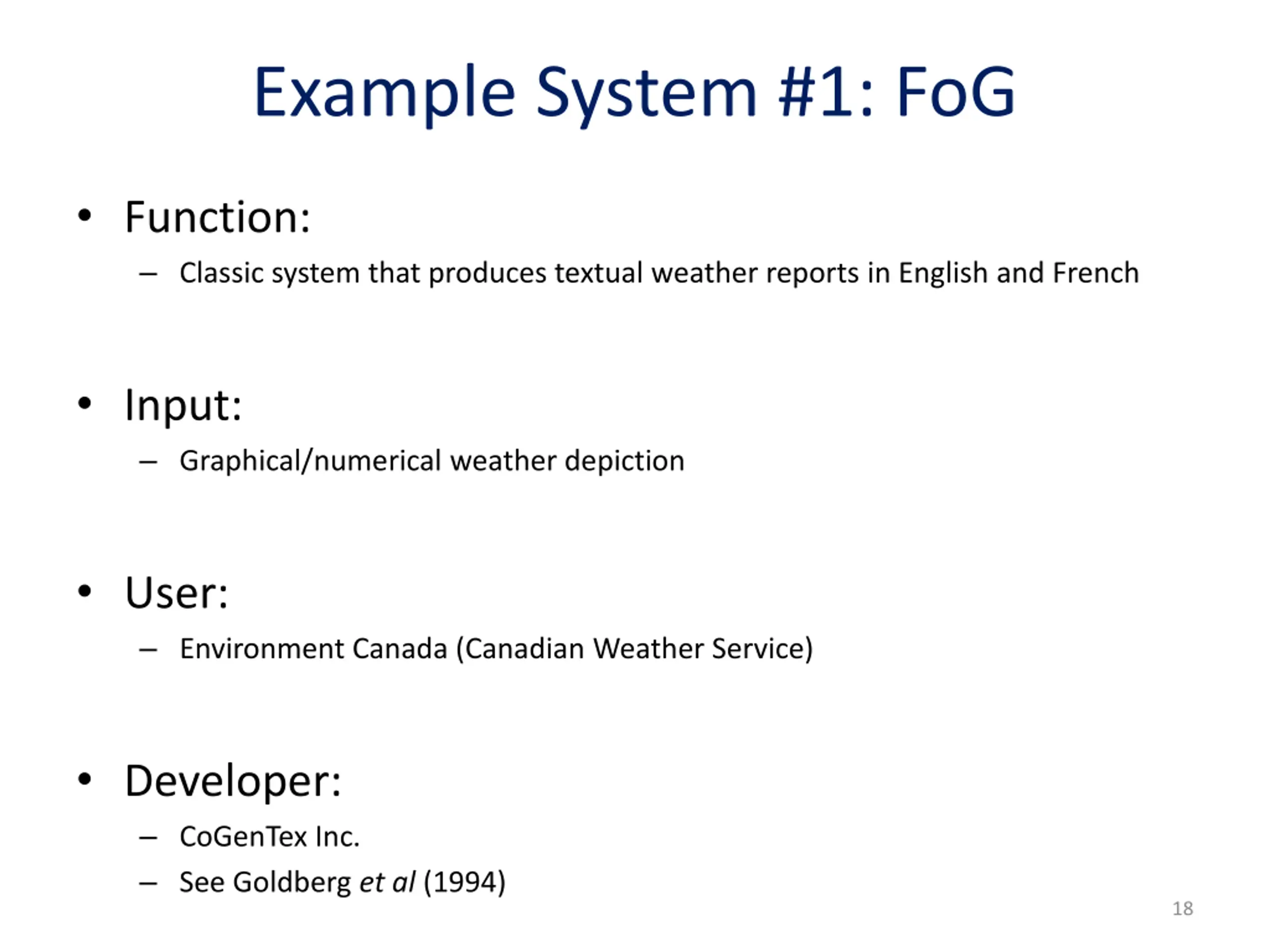 Example System #1: FoG

• Function:
– Classic system that produces textual weather reports in English and French

• Input:
– Graphical/numerical weather depiction

• User:
– Environment Canada (Canadian Weather Service)

• Developer:
– CoGenTex Inc.
– See Goldberg et al (1994)

18